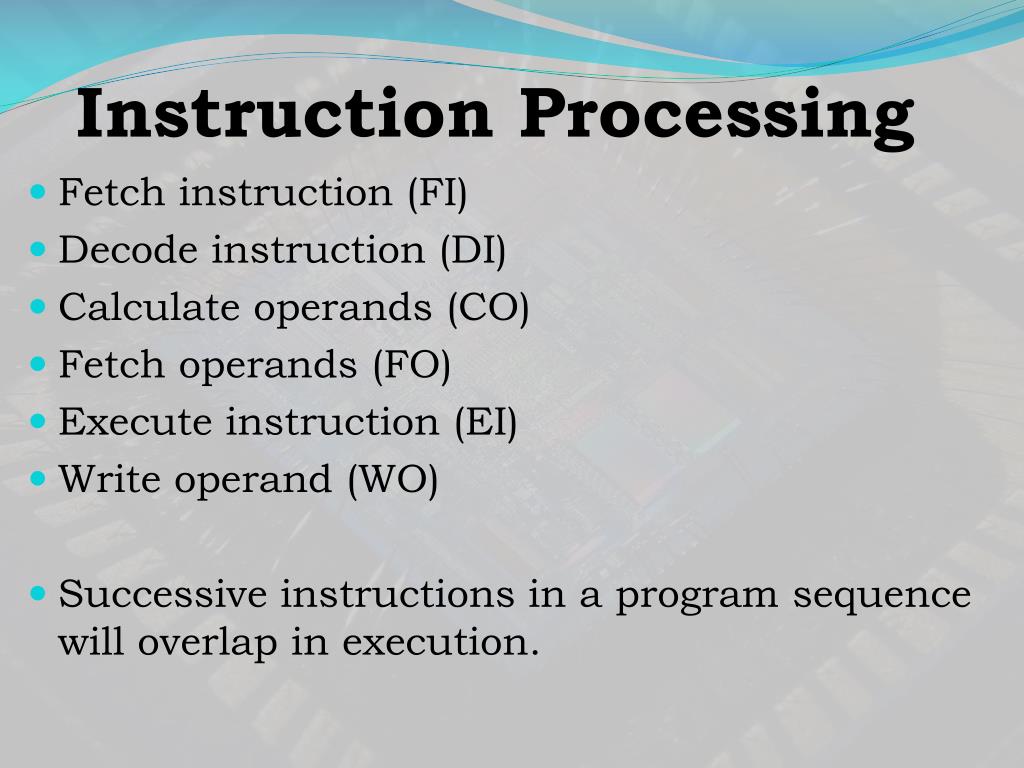 Instruction Processing

- Fetch instruction (FI)
- Decode instruction (DI)
- Calculate operands (CO)
- Fetch operands (FO)
- Execute instruction (EI)
- Write operand (WO)

- Successive instructions in a program sequence will overlap in execution.